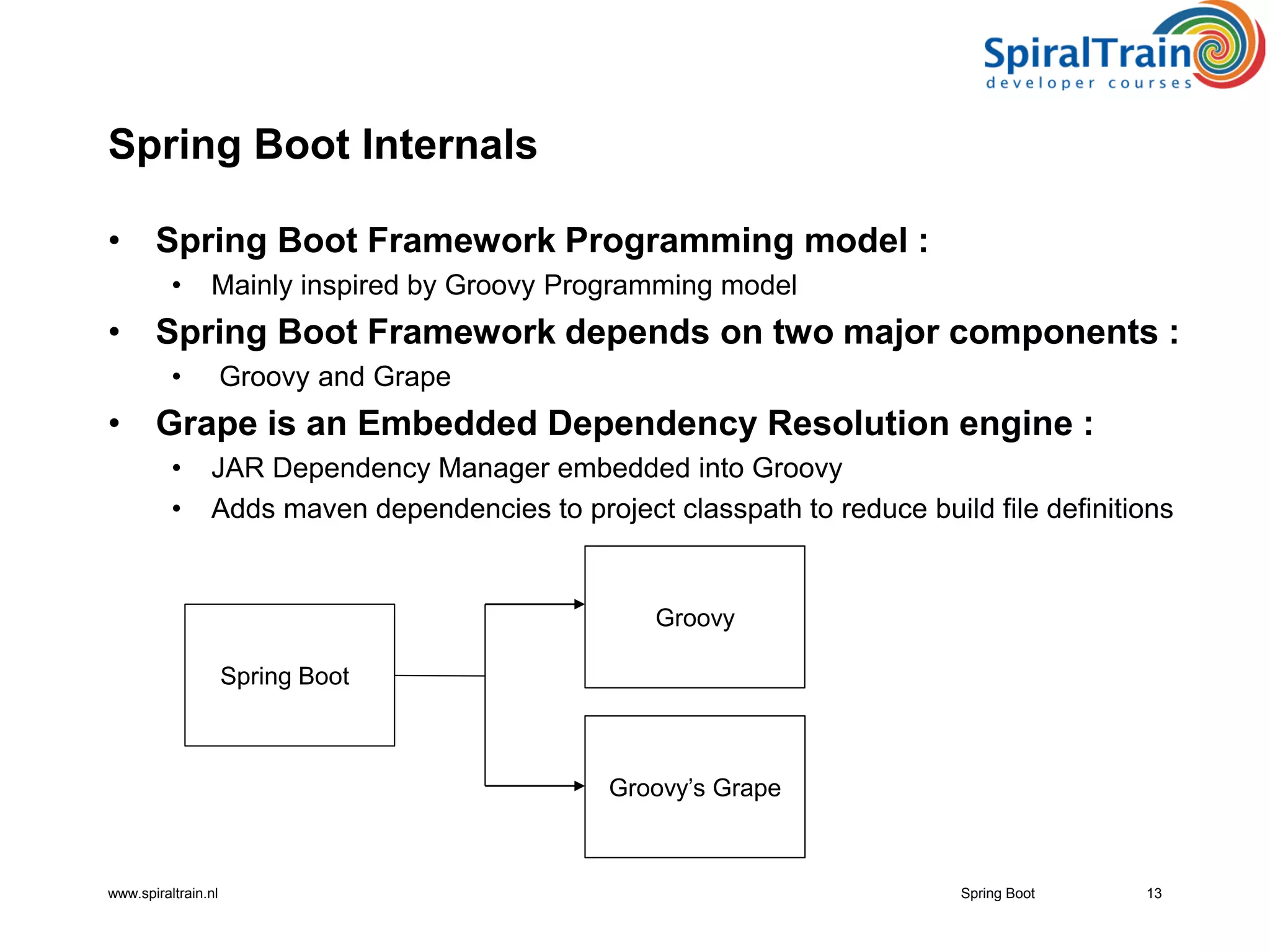 SpiralTrain
developer courses

Spring Boot Internals

• Spring Boot Framework Programming model :
  • Mainly inspired by Groovy Programming model
• Spring Boot Framework depends on two major components :
  • Groovy and Grape
• Grape is an Embedded Dependency Resolution engine :
  • JAR Dependency Manager embedded into Groovy
  • Adds maven dependencies to project classpath to reduce build file definitions

Spring Boot

Groovy

Groovy's Grape

www.spiraltrain.nl

Spring Boot

13